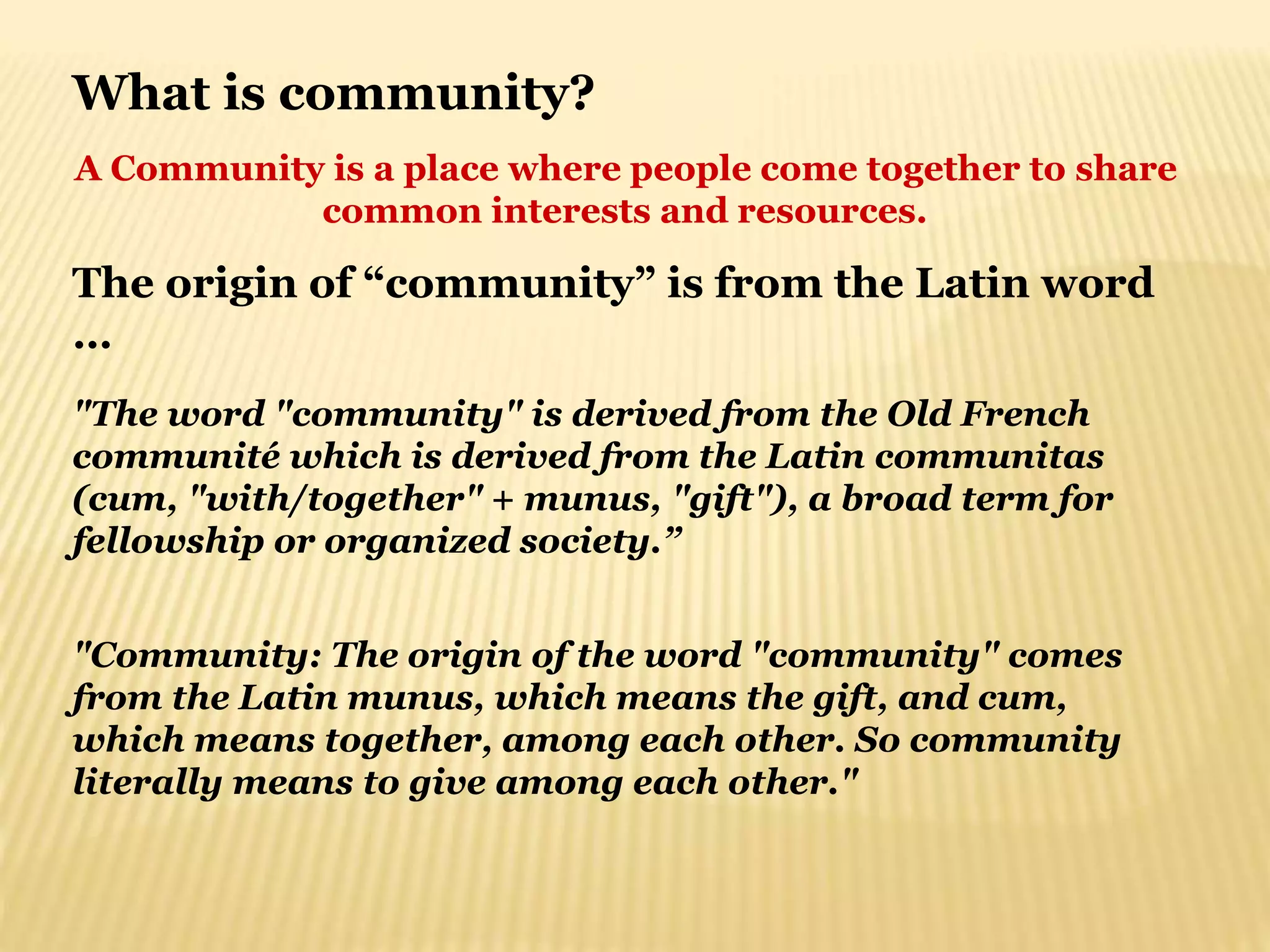 What is community?

A Community is a place where people come together to share common interests and resources.

The origin of “community” is from the Latin word …

"The word "community" is derived from the Old French communité which is derived from the Latin communitas (cum, "with/together" + munus, "gift"), a broad term for fellowship or organized society.”

"Community: The origin of the word "community" comes from the Latin munus, which means the gift, and cum, which means together, among each other. So community literally means to give among each other."